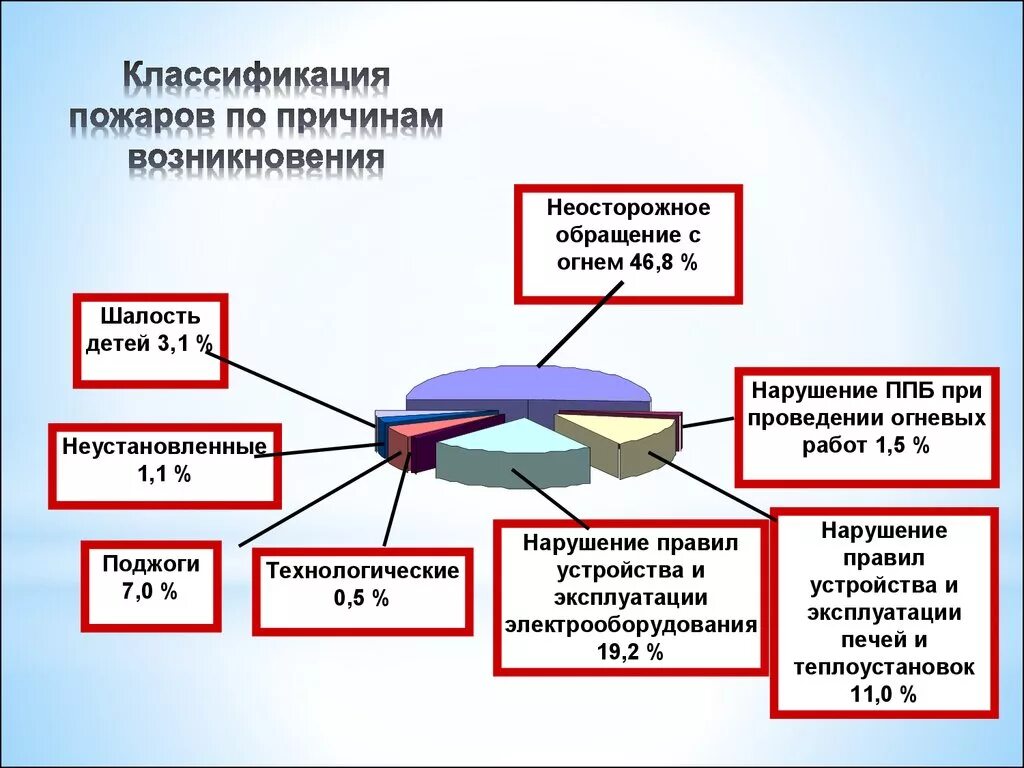 Классификация пожаров по причинам возникновения

Неосторожное обращение с огнем 46,8 %

Шалость детей 3,1 %

Нарушение ППБ при проведении огневых работ 1,5 %

Неустановленные 1,1 %

Поджоги 7,0 %

Технологические 0,5 %

Нарушение правил устройства и эксплуатации электрооборудования 19,2 %

Нарушение правил устройства и эксплуатации печей и теплоустановок 11,0 %